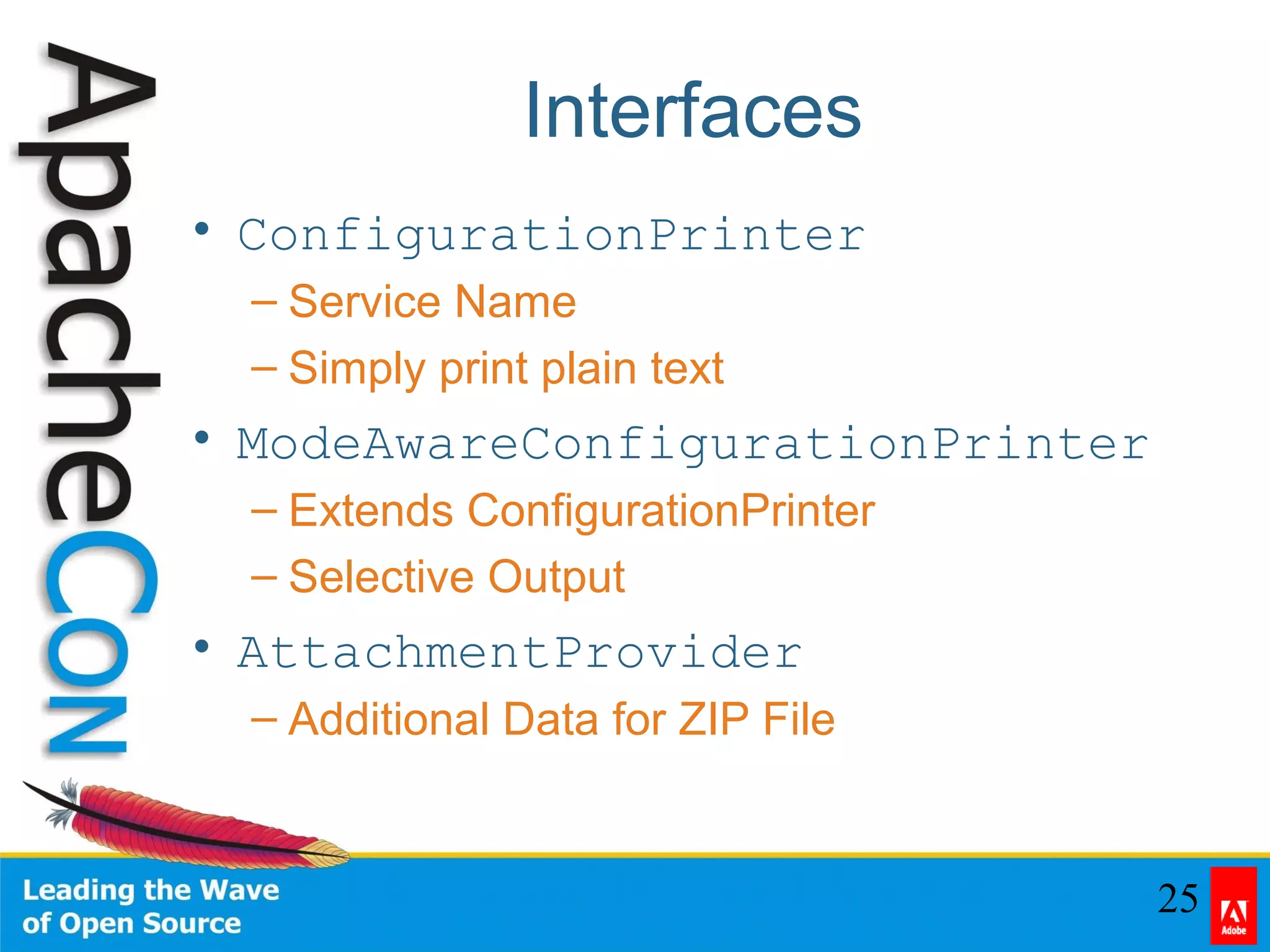 ApacheCON

Interfaces

• ConfigurationPrinter
– Service Name
– Simply print plain text
• ModeAwareConfigurationPrinter
– Extends ConfigurationPrinter
– Selective Output
• AttachmentProvider
– Additional Data for ZIP File

Leading the Wave of Open Source

25

Adobe